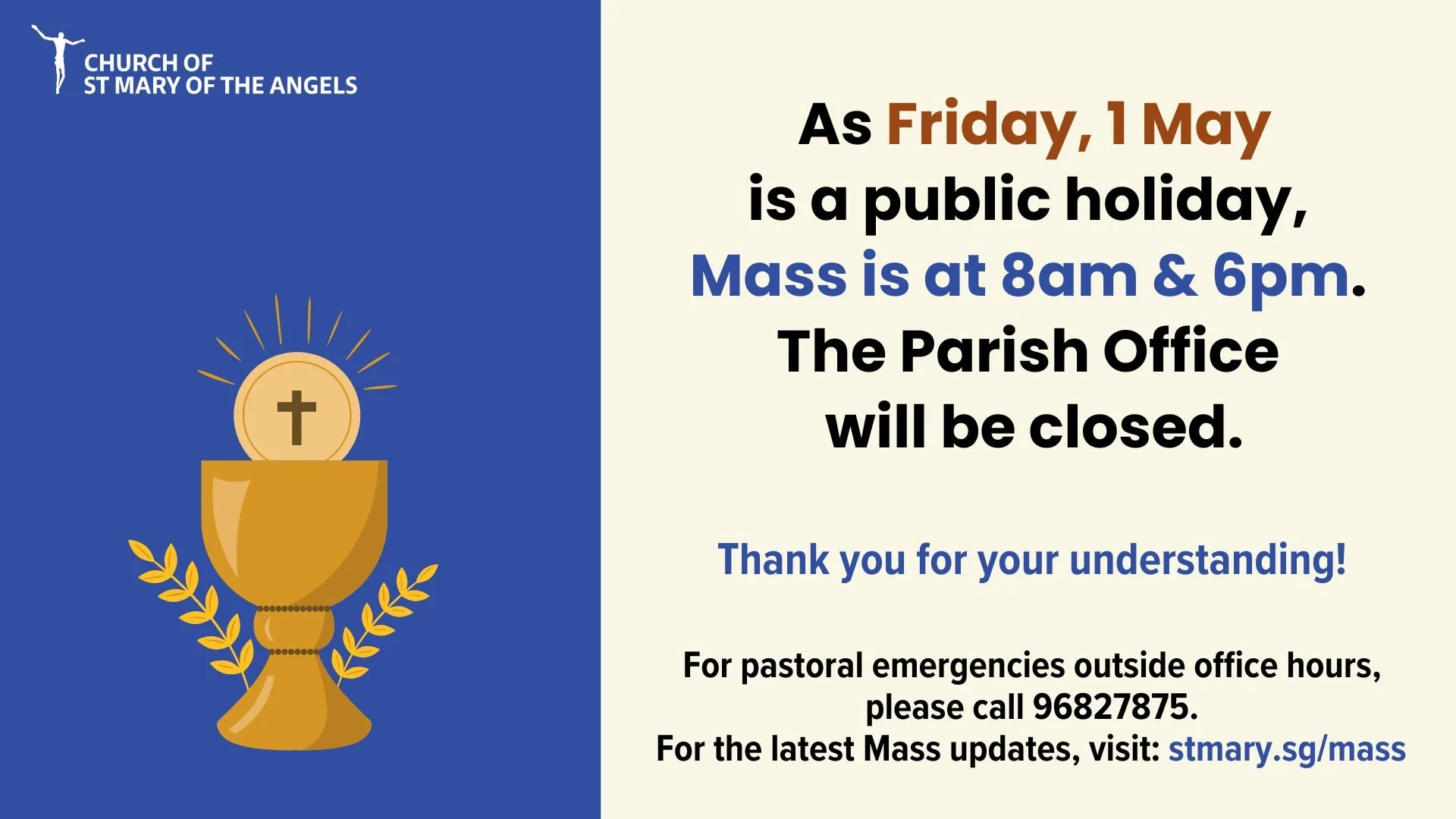 CHURCH OF
ST MARY OF THE ANGELS

As Friday, 1 May is a public holiday, Mass is at 8am & 6pm. The Parish Office will be closed.

Thank you for your understanding!

For pastoral emergencies outside office hours, please call 96827875.
For the latest Mass updates, visit: stmary.sg/mass